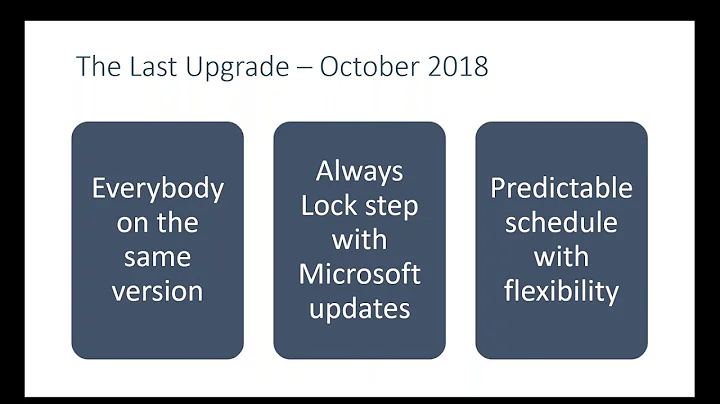 The Last Upgrade – October 2018

Everybody on the same version

Always Lock step with Microsoft updates

Predictable schedule with flexibility